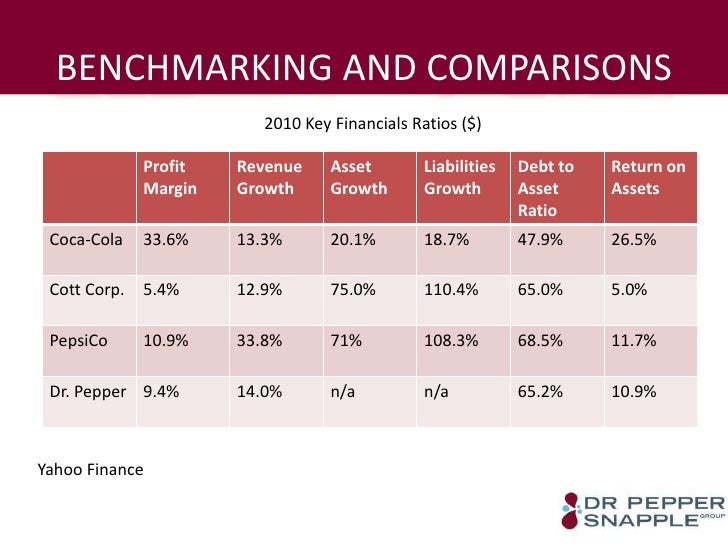 BENCHMARKING AND COMPARISONS

2010 Key Financials Ratios ($)

| | Profit Margin | Revenue Growth | Asset Growth | Liabilities Growth | Debt to Asset Ratio | Return on Assets |
|---|---|---|---|---|---|---|
| Coca-Cola | 33.6% | 13.3% | 20.1% | 18.7% | 47.9% | 26.5% |
| Cott Corp. | 5.4% | 12.9% | 75.0% | 110.4% | 65.0% | 5.0% |
| PepsiCo | 10.9% | 33.8% | 71% | 108.3% | 68.5% | 11.7% |
| Dr. Pepper | 9.4% | 14.0% | n/a | n/a | 65.2% | 10.9% |

Yahoo Finance

DR PEPPER SNAPPLE GROUP